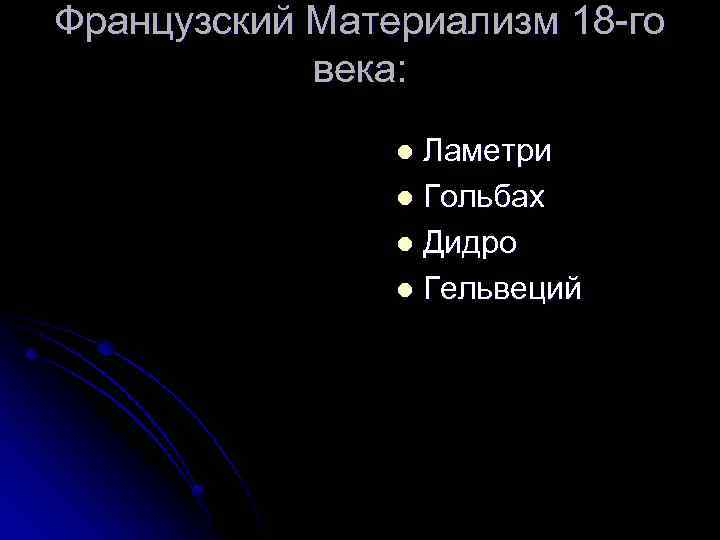 Французский Материализм 18-го века:

- Ламетри
- Гольбах
- Дидро
- Гельвеций